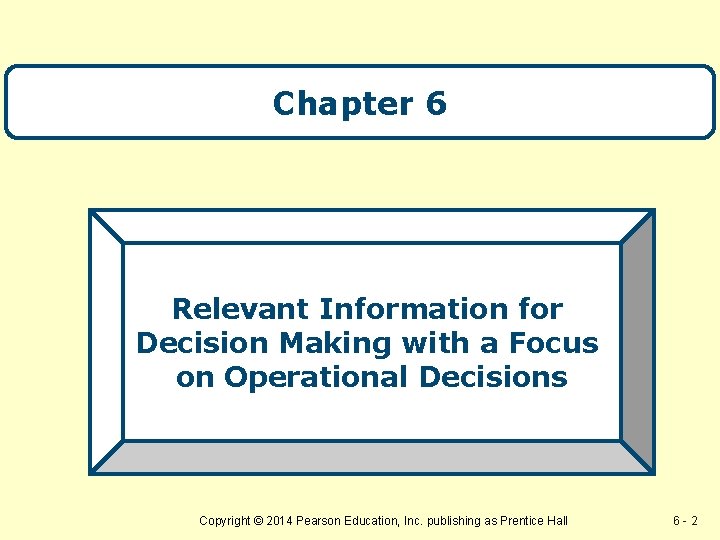 Chapter 6

Relevant Information for Decision Making with a Focus on Operational Decisions

Copyright © 2014 Pearson Education, Inc. publishing as Prentice Hall

6 - 2